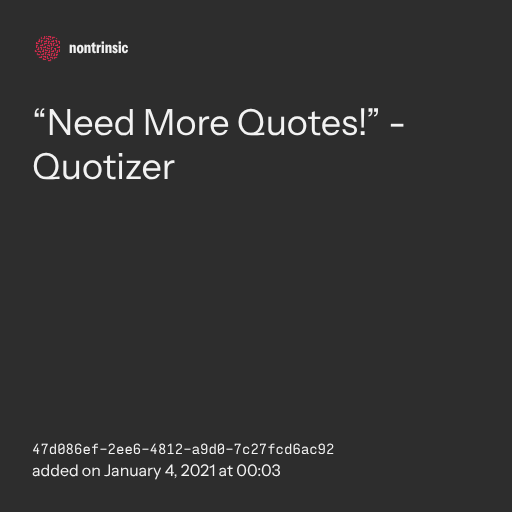 nontrinsic

“Need More Quotes!” - Quotizer

47d086ef-2ee6-4812-a9d0-7c27fcd6ac92
added on January 4, 2021 at 00:03